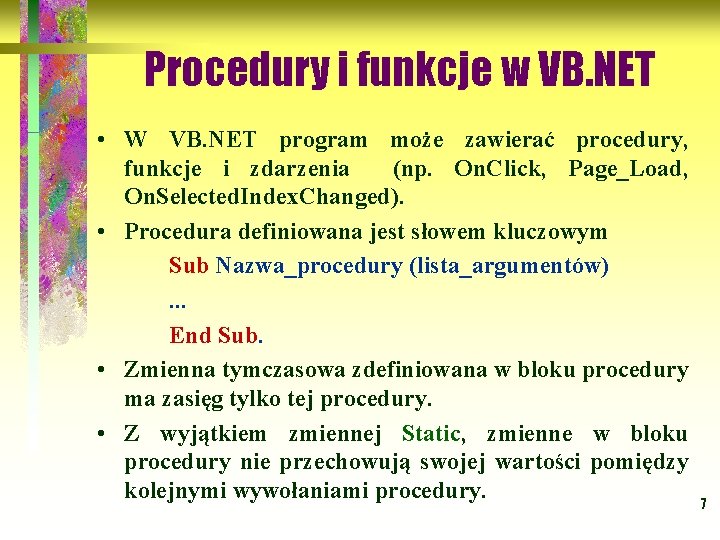 Procedury i funkcje w VB.NET

• W VB.NET program może zawierać procedury, funkcje i zdarzenia (np. OnClick, Page_Load, OnSelectedIndexChanged).

• Procedura definiowana jest słowem kluczowym

Sub Nazwa_procedury (lista_argumentów)

...

End Sub.

• Zmienna tymczasowa zdefiniowana w bloku procedury ma zasięg tylko tej procedury.

• Z wyjątkiem zmiennej Static, zmienne w bloku procedury nie przechowują swojej wartości pomiędzy kolejnymi wywołaniami procedury.

7